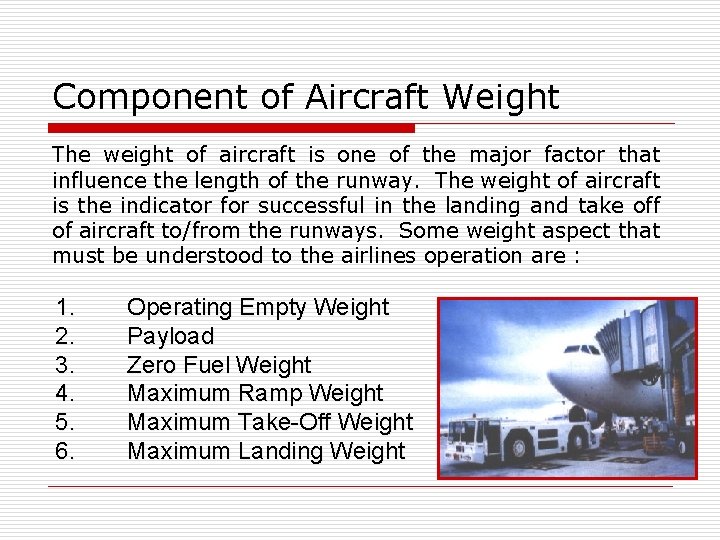 Component of Aircraft Weight

The weight of aircraft is one of the major factor that influence the length of the runway. The weight of aircraft is the indicator for successful in the landing and take off of aircraft to/from the runways. Some weight aspect that must be understood to the airlines operation are :

1. Operating Empty Weight
2. Payload
3. Zero Fuel Weight
4. Maximum Ramp Weight
5. Maximum Take-Off Weight
6. Maximum Landing Weight